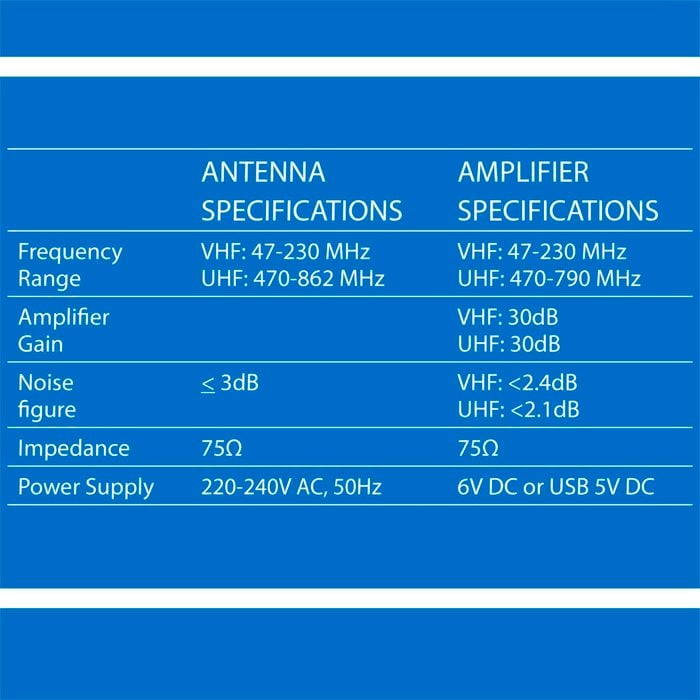 |  | ANTENNA SPECIFICATIONS | AMPLIFIER SPECIFICATIONS |
|---|---|---|
| Frequency Range | VHF: 47-230 MHz UHF: 470-862 MHz | VHF: 47-230 MHz UHF: 470-790 MHz |
| Amplifier Gain |  | VHF: 30dB UHF: 30dB |
| Noise figure | $\leq$ 3dB | VHF: <2.4dB UHF: <2.1dB |
| Impedance | 75Ω | 75Ω |
| Power Supply | 220-240V AC, 50Hz | 6V DC or USB 5V DC |